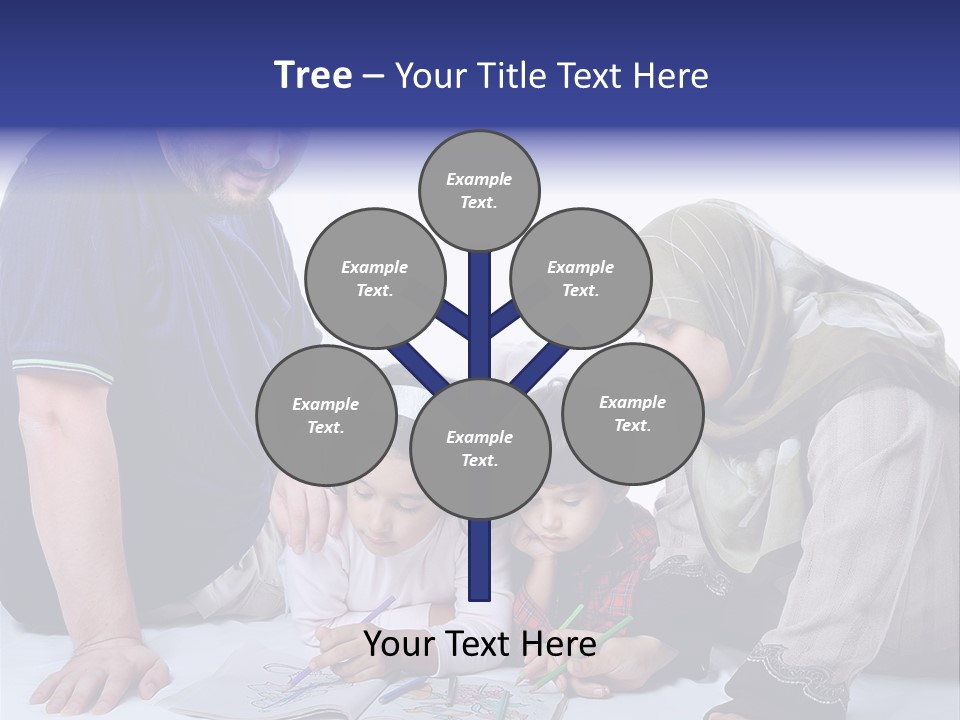 Tree – Your Title Text Here

Example Text.

Example Text.

Example Text.

Example Text.

Example Text.

Example Text.

Your Text Here